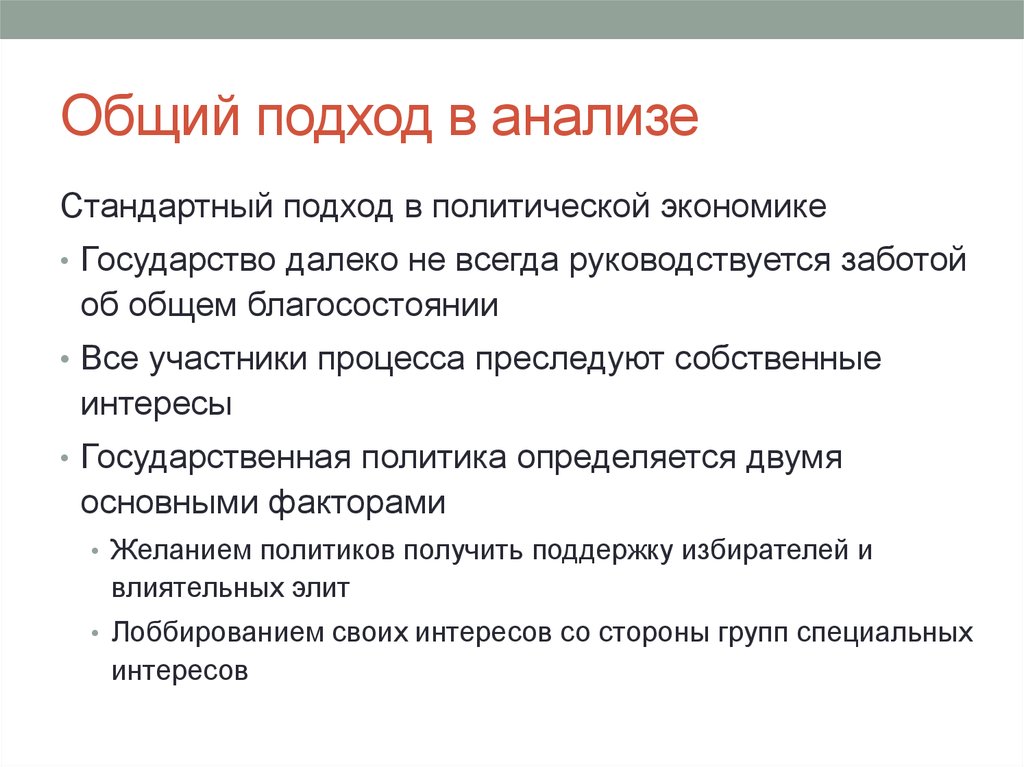 Общий подход в анализе

Стандартный подход в политической экономике

• Государство далеко не всегда руководствуется заботой об общем благосостоянии

• Все участники процесса преследуют собственные интересы

• Государственная политика определяется двумя основными факторами

• Желанием политиков получить поддержку избирателей и влиятельных элит

• Лоббированием своих интересов со стороны групп специальных интересов